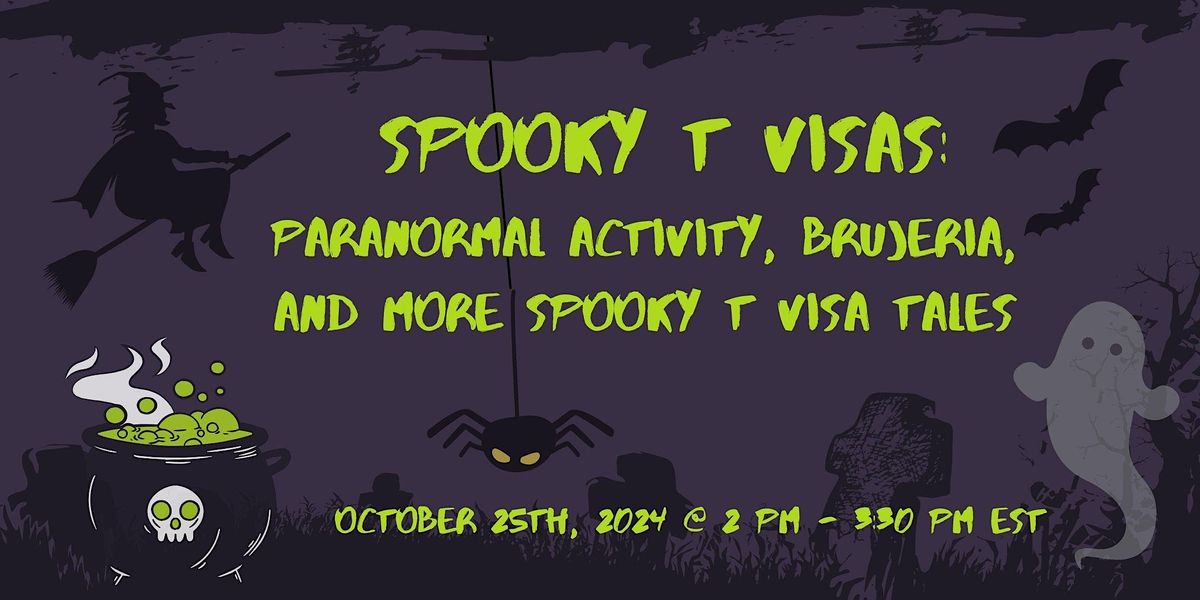 SPOOKY T VISAS:
PARANORMAL ACTIVITY, BRUJERIA, AND MORE SPOOKY T VISA TALES

OCTOBER 25TH, 2024 @ 2 PM - 3:30 PM EST